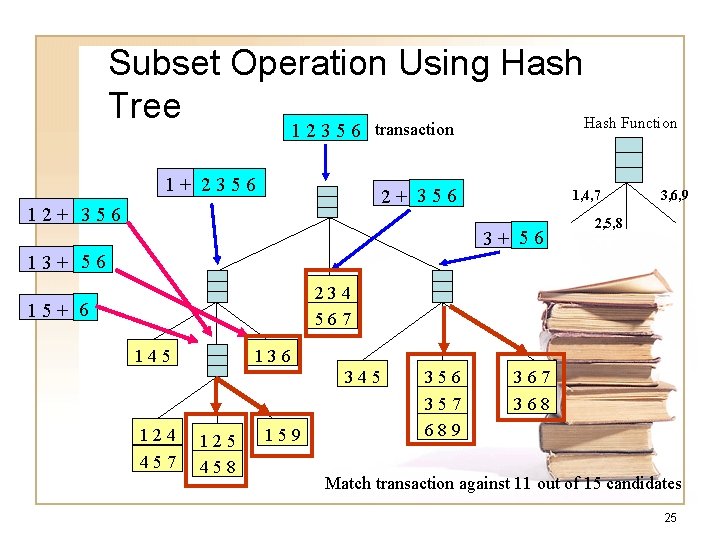 Subset Operation Using Hash Tree

1 2 3 5 6 transaction

Hash Function

1,4,7

2,5,8

3,6,9

1 + 2 3 5 6

2 + 3 5 6

3 + 5 6

1 2 + 3 5 6

1 3 + 5 6

1 5 + 6

2 3 4
5 6 7

1 4 5

1 3 6

3 4 5

3 5 6
3 5 7
6 8 9

3 6 7
3 6 8

1 2 4
4 5 7

1 2 5
4 5 8

1 5 9

Match transaction against 11 out of 15 candidates

25